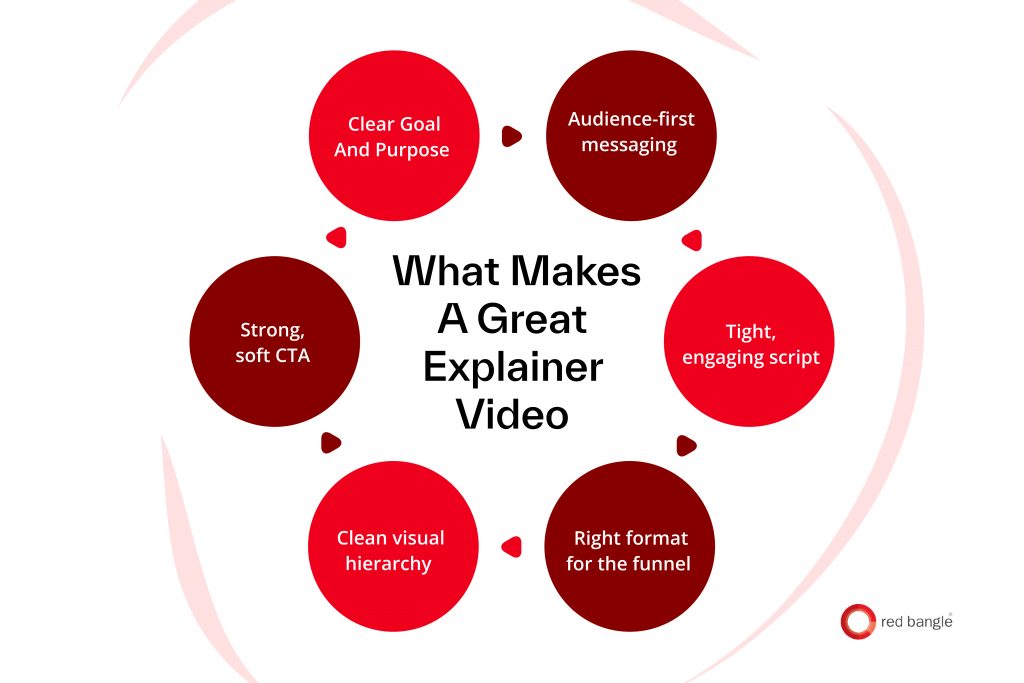 What Makes A Great Explainer Video

Clear Goal And Purpose

Audience-first messaging

Tight, engaging script

Right format for the funnel

Clean visual hierarchy

Strong, soft CTA

red bangle®